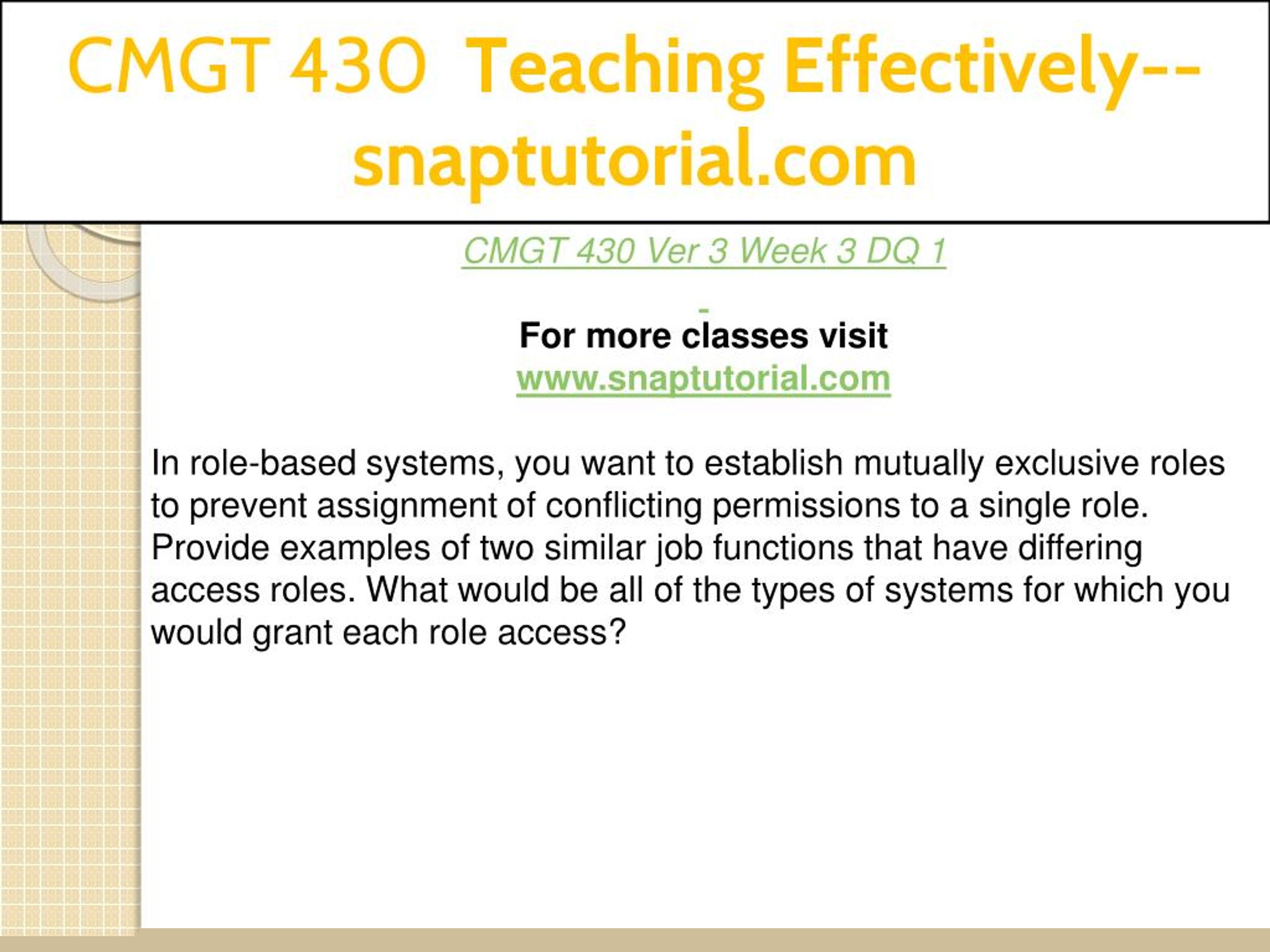 CMGT 430 Teaching Effectively--snaptutorial.com

CMGT 430 Ver 3 Week 3 DQ 1

-

For more classes visit
www.snaptutorial.com

In role-based systems, you want to establish mutually exclusive roles to prevent assignment of conflicting permissions to a single role. Provide examples of two similar job functions that have differing access roles. What would be all of the types of systems for which you would grant each role access?